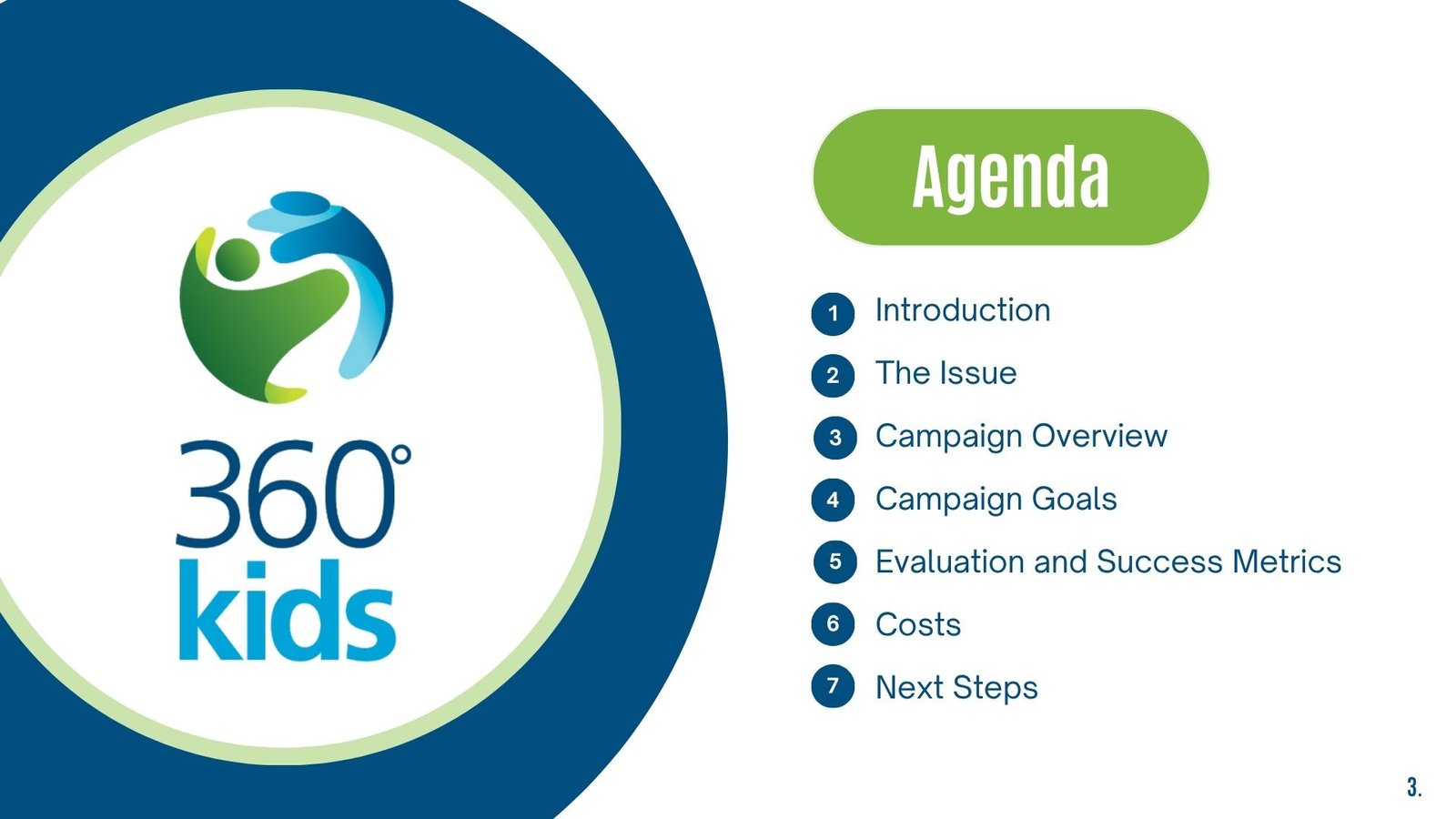 360°
kids

Agenda

1 Introduction
2 The Issue
3 Campaign Overview
4 Campaign Goals
5 Evaluation and Success Metrics
6 Costs
7 Next Steps

3.